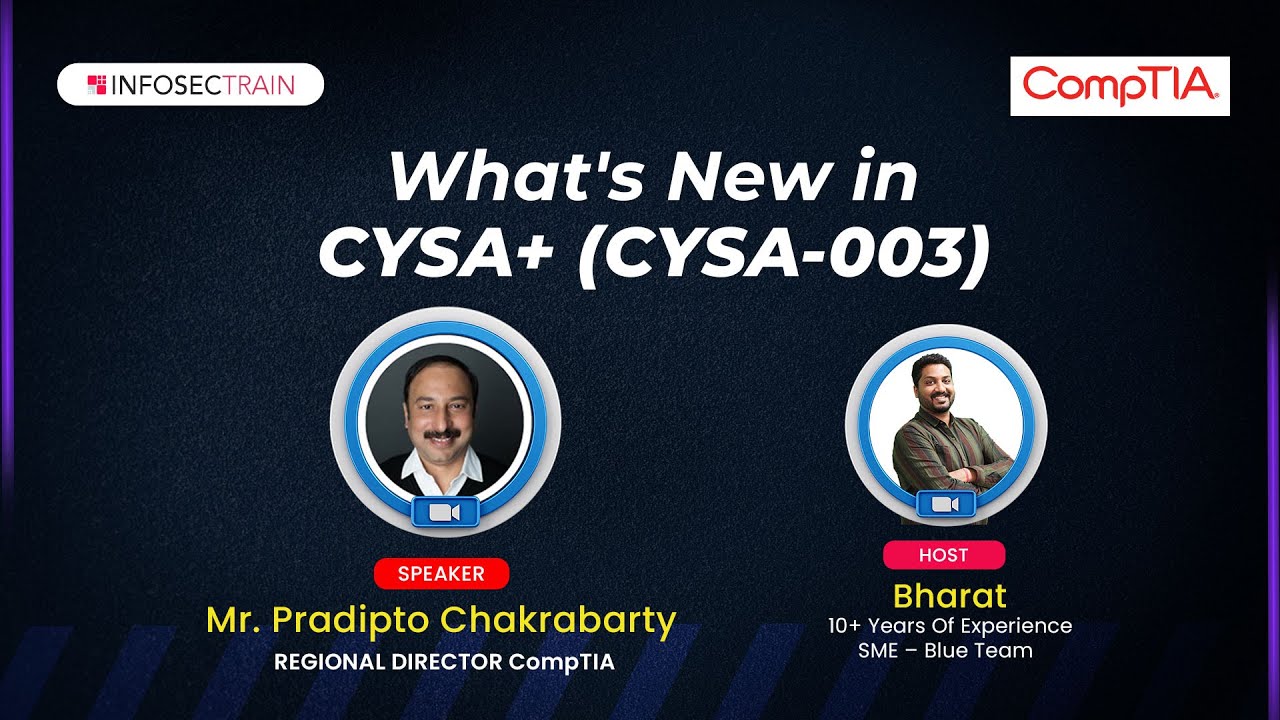 INFOSECTRAIN

CompTIA.

What's New in CYSA+ (CYSA-003)

SPEAKER
Mr. Pradipto Chakrabarty
REGIONAL DIRECTOR CompTIA

HOST
Bharat
10+ Years Of Experience
SME – Blue Team